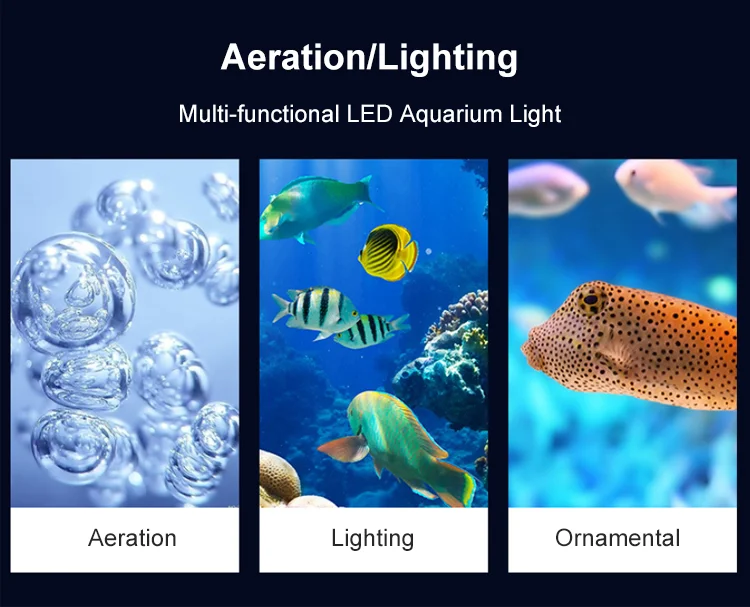 Aeration/Lighting

Multi-functional LED Aquarium Light

Aeration

Lighting

Ornamental